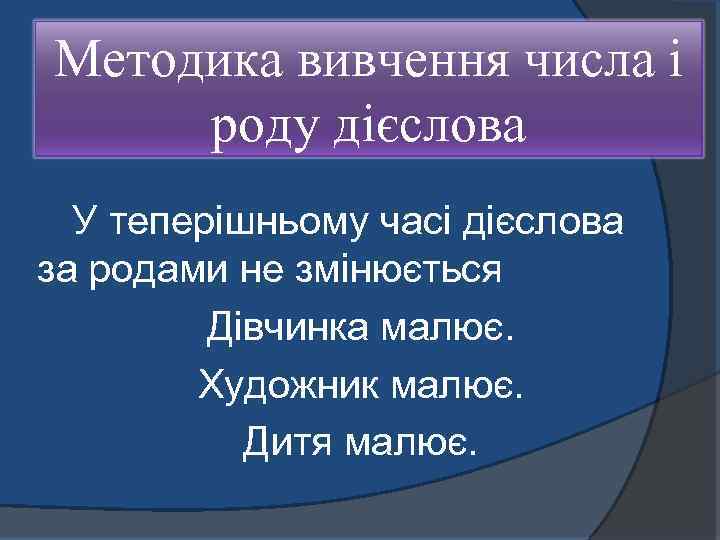 Методика вивчення числа і роду дієслова

У теперішньому часі дієслова за родами не змінюється

Дівчинка малює.

Художник малює.

Дитя малює.